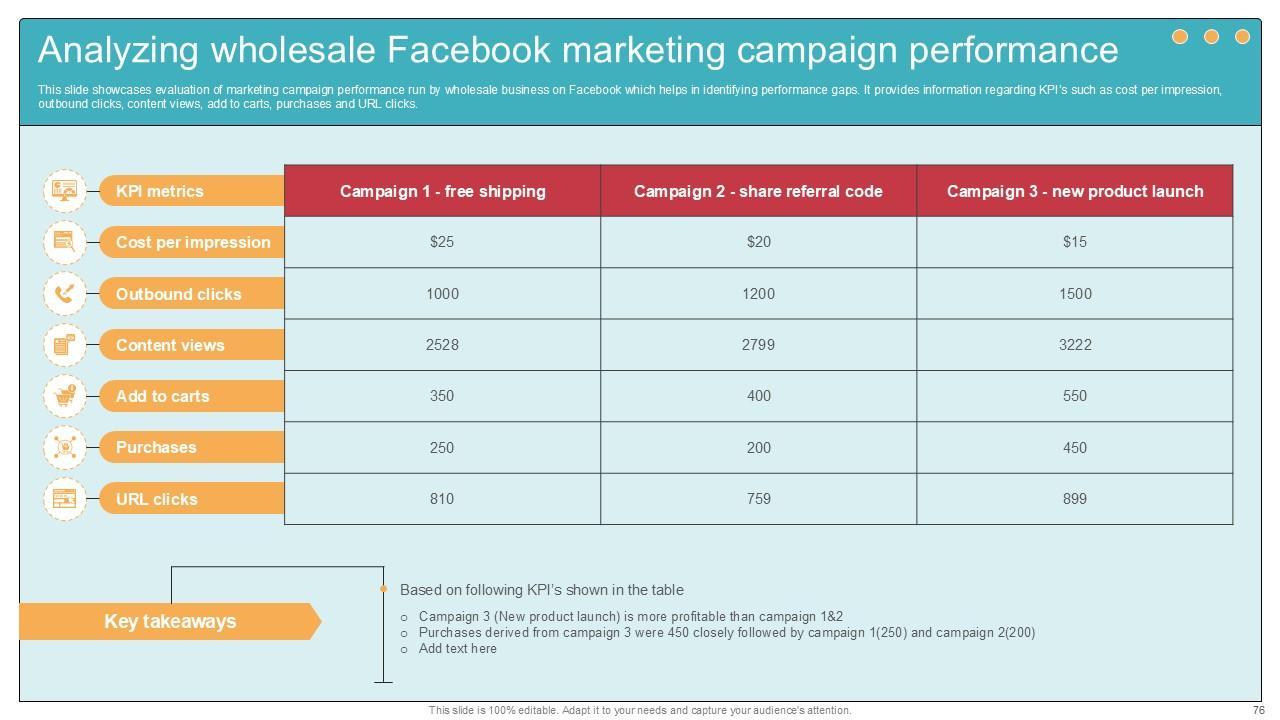 Analyzing wholesale Facebook marketing campaign performance

This slide showcases evaluation of marketing campaign performance run by wholesale business on Facebook which helps in identifying performance gaps. It provides information regarding KPI's such as cost per impression, outbound clicks, content views, add to carts, purchases and URL clicks.

| KPI metrics | Campaign 1 - free shipping | Campaign 2 - share referral code | Campaign 3 - new product launch |
|---|---|---|---|
| Cost per impression | \$25 | \$20 | \$15 |
| Outbound clicks | 1000 | 1200 | 1500 |
| Content views | 2528 | 2799 | 3222 |
| Add to carts | 350 | 400 | 550 |
| Purchases | 250 | 200 | 450 |
| URL clicks | 810 | 759 | 899 |

Key takeaways

Based on following KPI's shown in the table
○ Campaign 3 (New product launch) is more profitable than campaign 1&2
○ Purchases derived from campaign 3 were 450 closely followed by campaign 1(250) and campaign 2(200)
○ Add text here

This slide is 100% editable. Adapt it to your needs and capture your audience's attention.

76